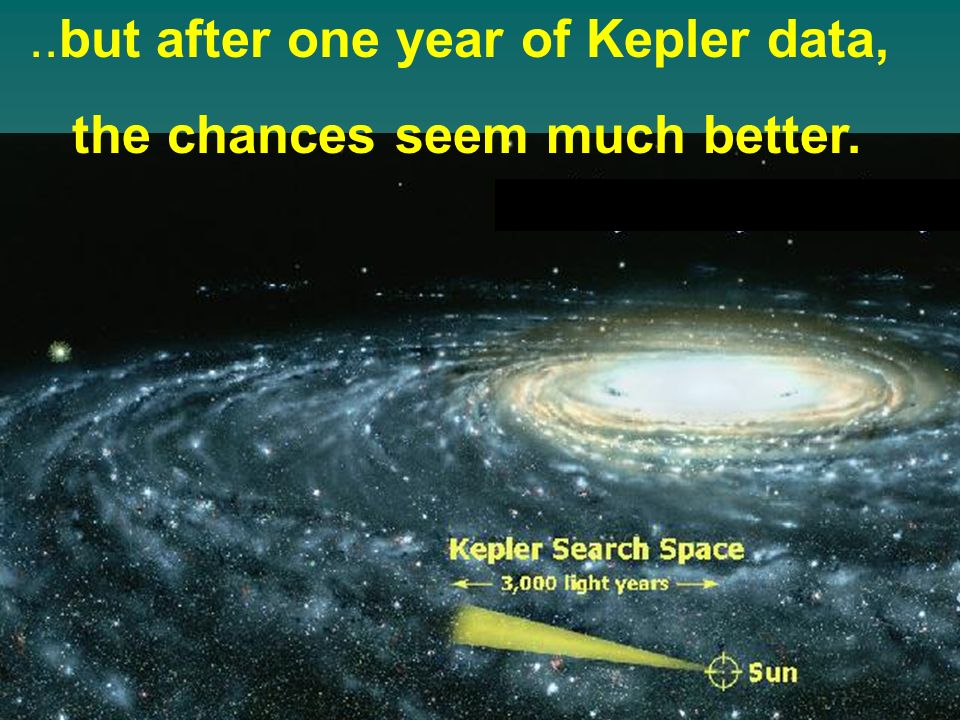 ..but after one year of Kepler data,

the chances seem much better.

Kepler Search Space
← 3,000 light years →

Sun